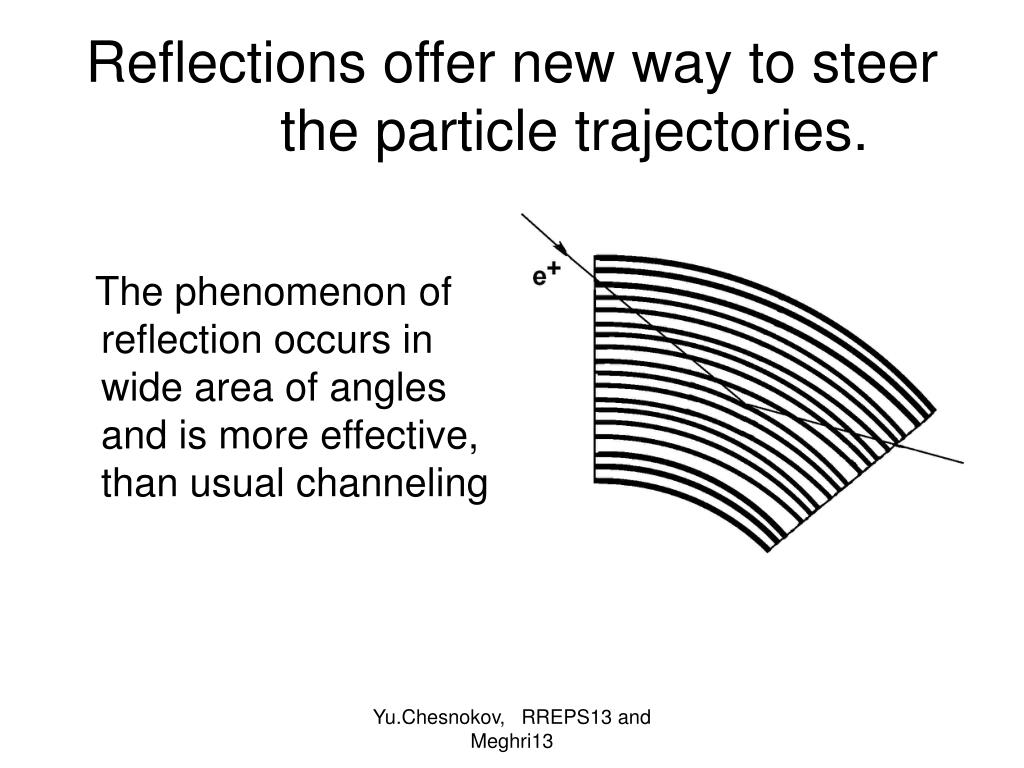 Reflections offer new way to steer the particle trajectories.

The phenomenon of reflection occurs in wide area of angles and is more effective, than usual channeling

$e^+$

Yu.Chesnokov, RREPS13 and Meghri13